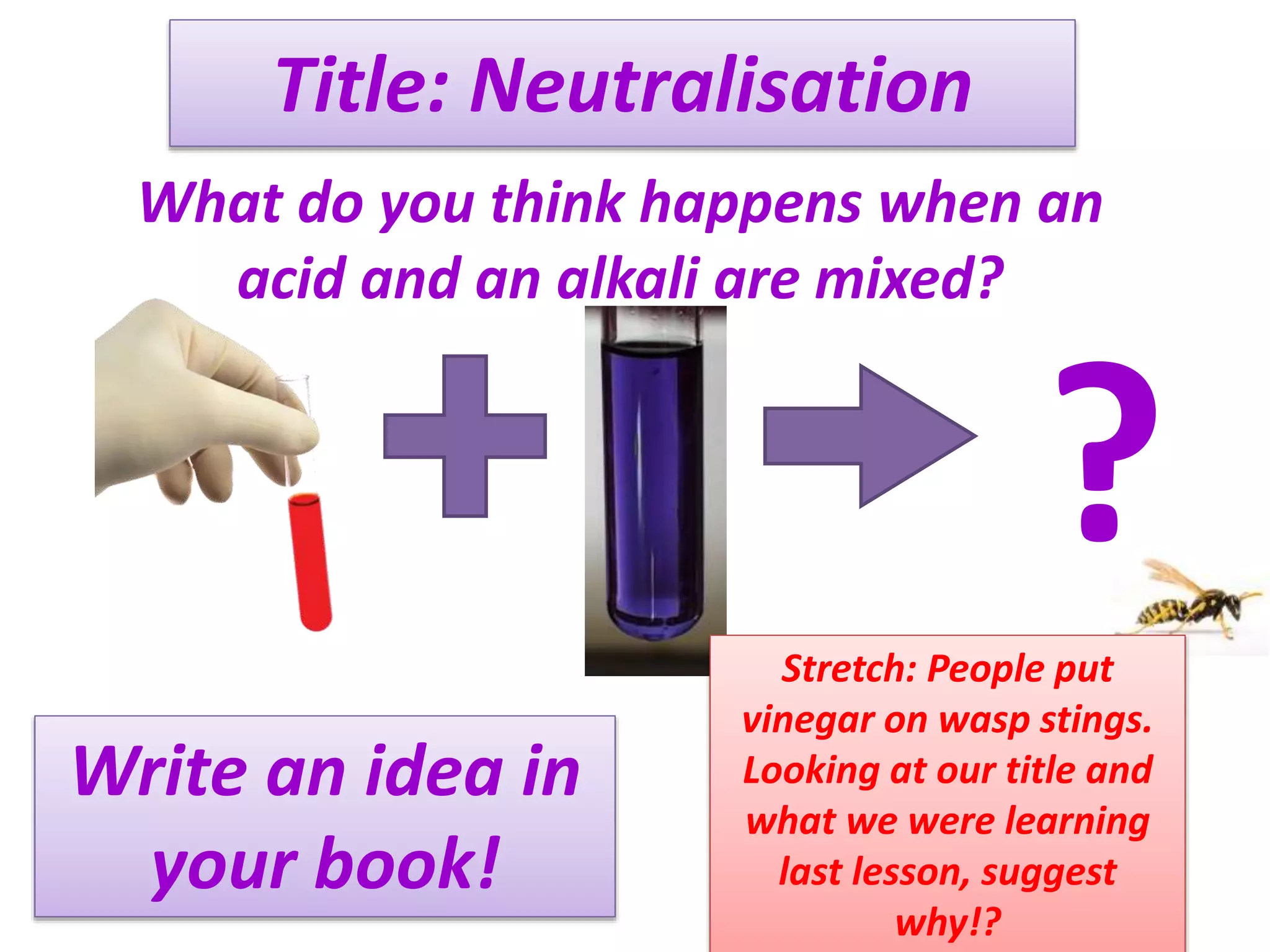 Title: Neutralisation

What do you think happens when an acid and an alkali are mixed?

?

Write an idea in your book!

Stretch: People put vinegar on wasp stings. Looking at our title and what we were learning last lesson, suggest why!?